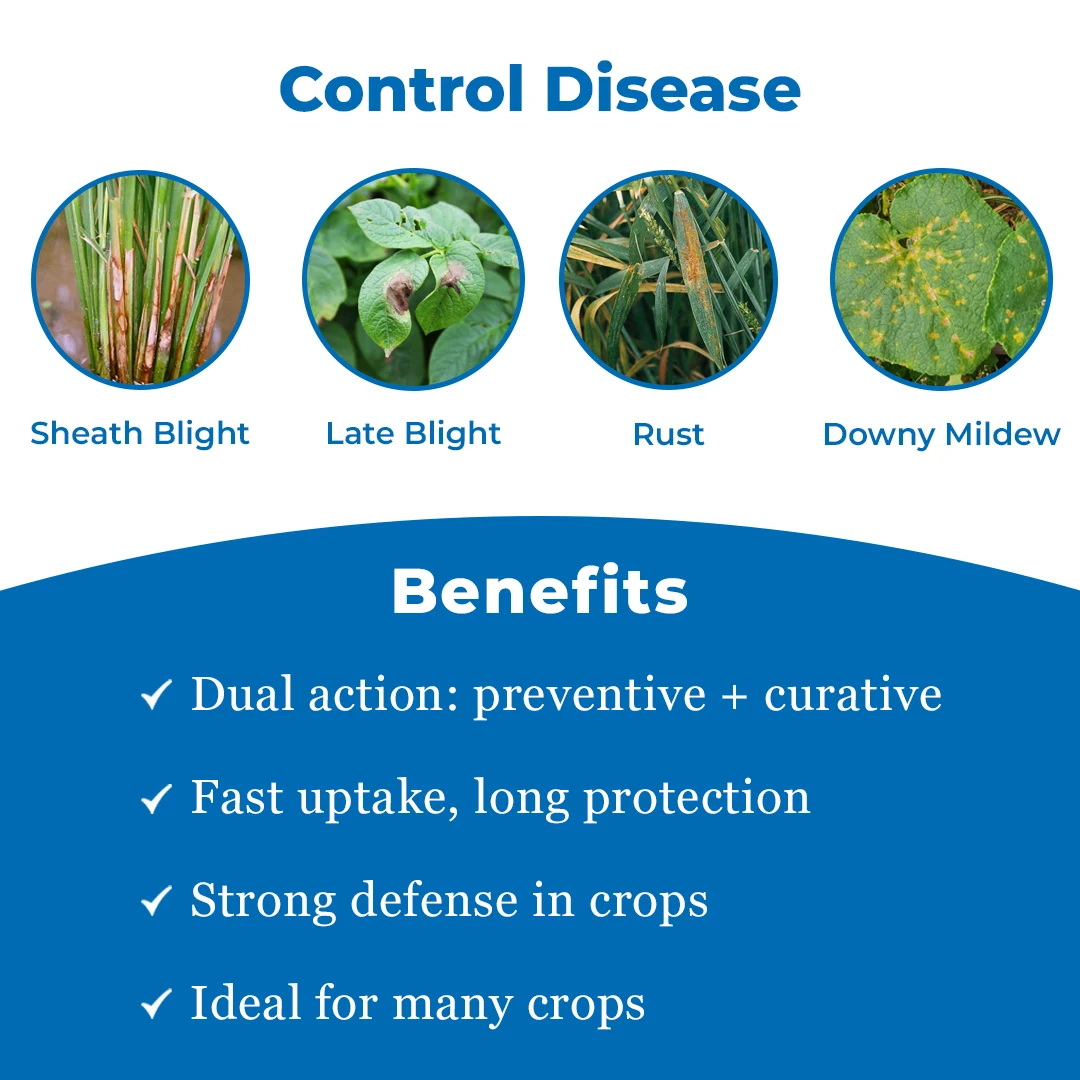 Control Disease

Sheath Blight

Late Blight

Rust

Downy Mildew

Benefits

✓ Dual action: preventive + curative

✓ Fast uptake, long protection

✓ Strong defense in crops

✓ Ideal for many crops